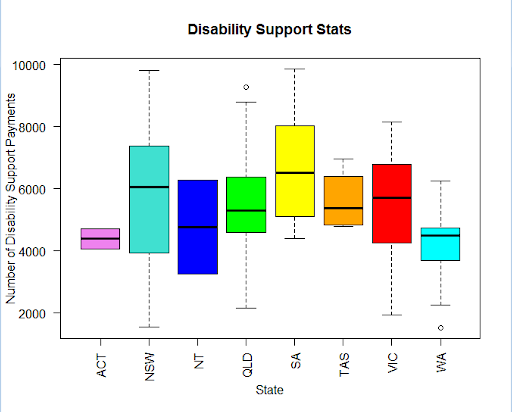 Disability Support Stats

Number of Disability Support Payments

10000
8000
6000
4000
2000

ACT
NSW
NT
QLD
SA
TAS
VIC
WA

State